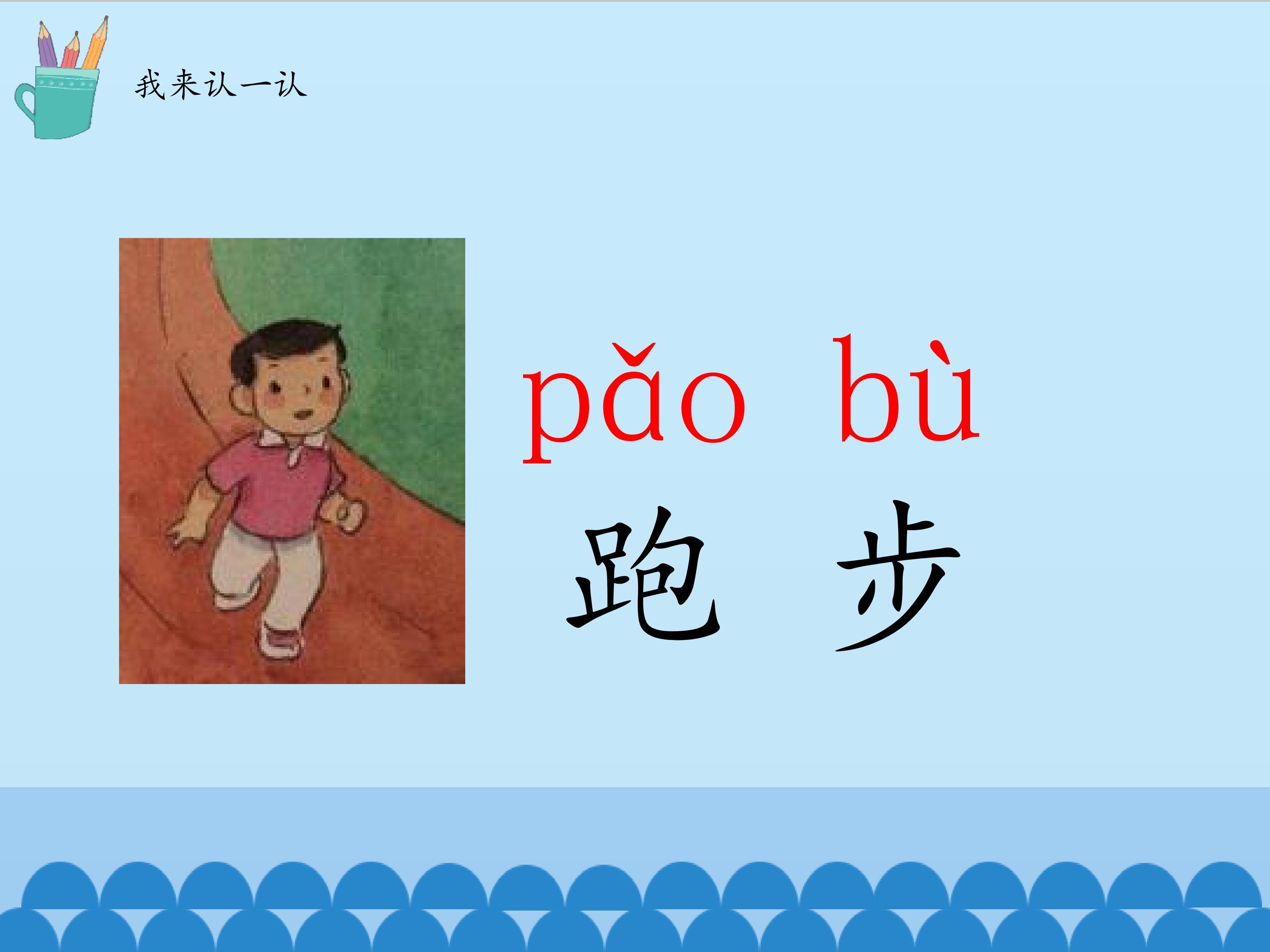 我来认一认

pǎo bù
跑 步